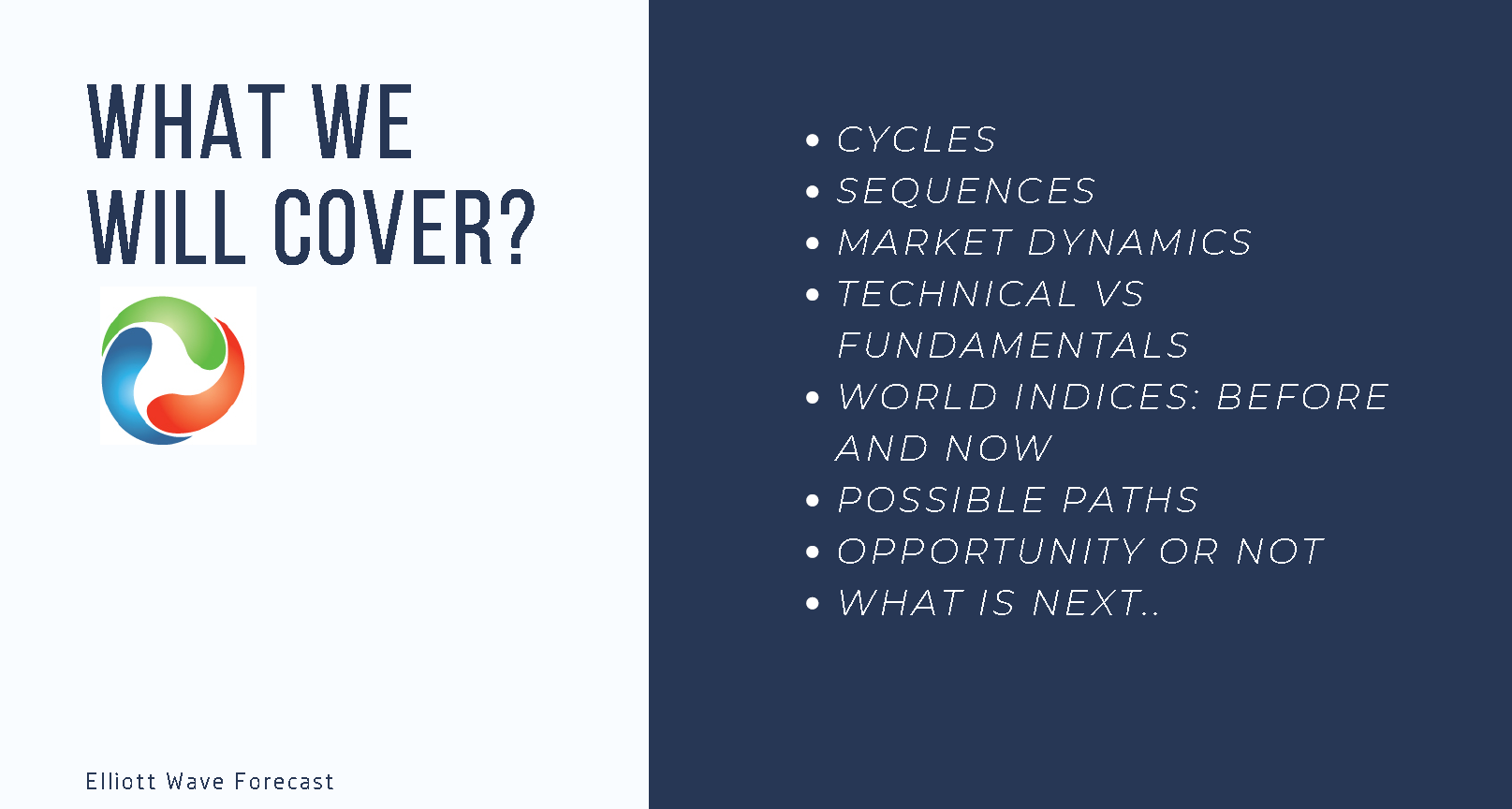 WHAT WE WILL COVER?

Elliott Wave Forecast

- CYCLES
- SEQUENCES
- MARKET DYNAMICS
- TECHNICAL VS FUNDAMENTALS
- WORLD INDICES: BEFORE AND NOW
- POSSIBLE PATHS
- OPPORTUNITY OR NOT
- WHAT IS NEXT..